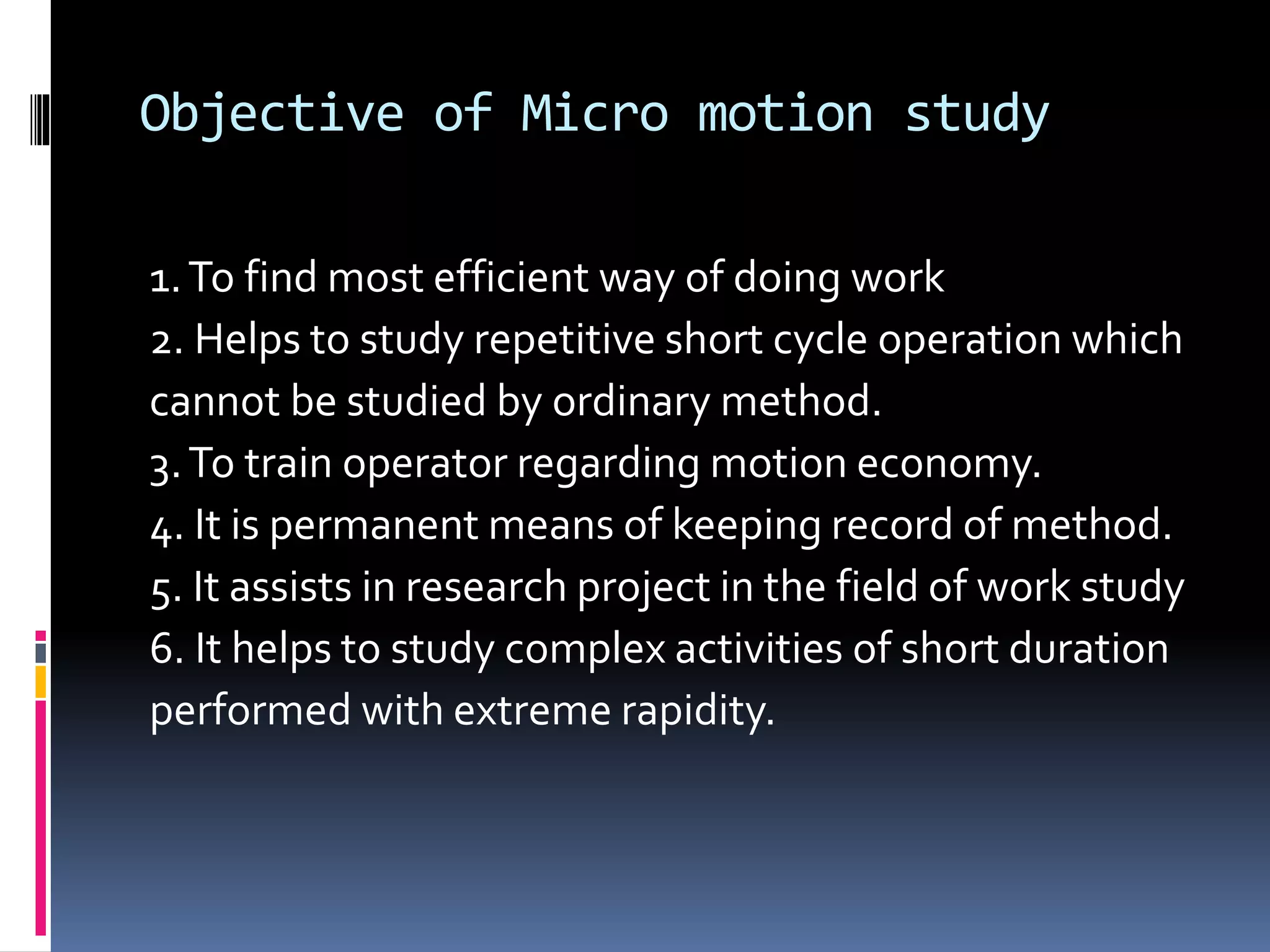 Objective of Micro motion study

1. To find most efficient way of doing work
2. Helps to study repetitive short cycle operation which cannot be studied by ordinary method.
3. To train operator regarding motion economy.
4. It is permanent means of keeping record of method.
5. It assists in research project in the field of work study
6. It helps to study complex activities of short duration performed with extreme rapidity.